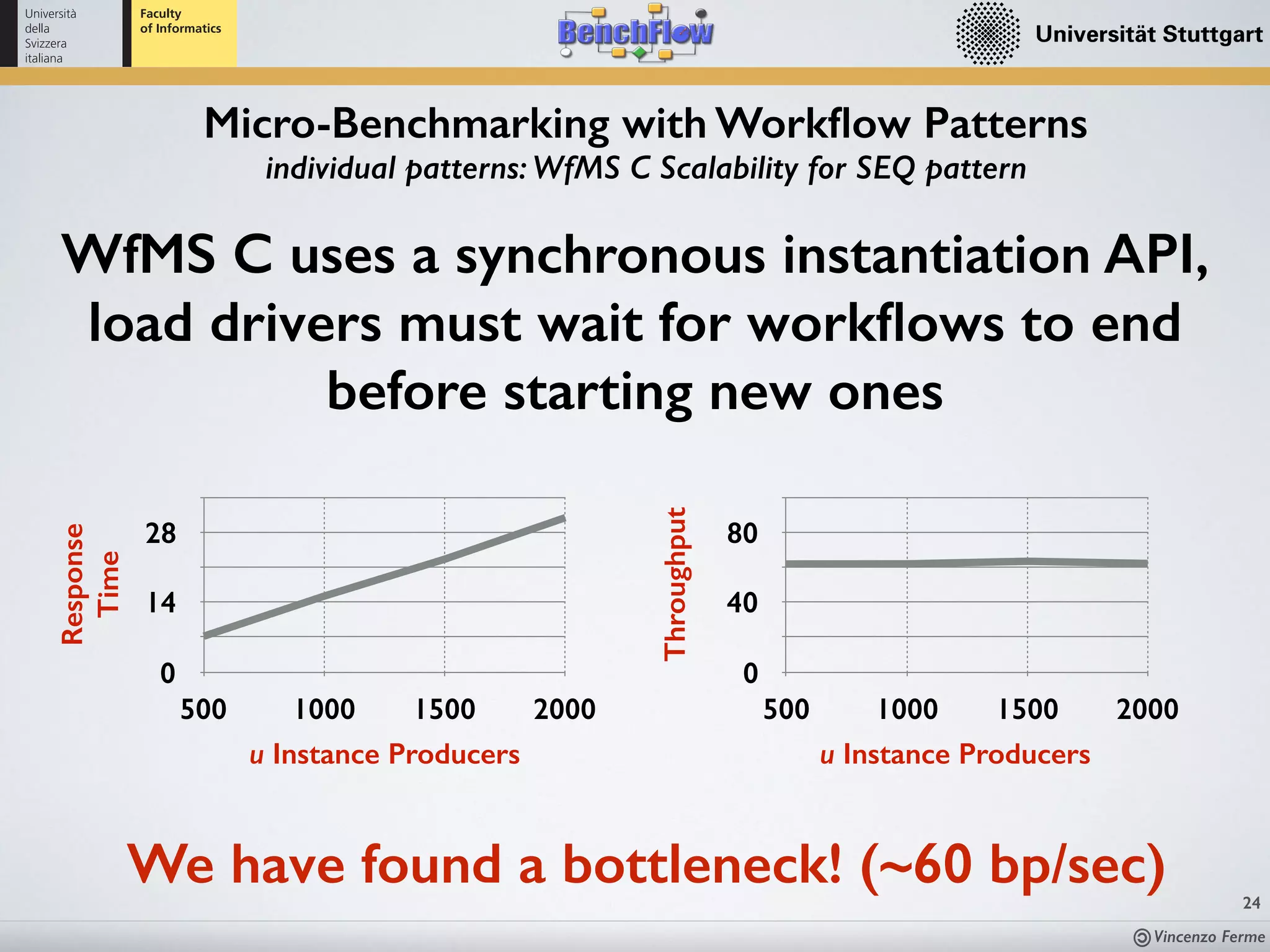 Università della Svizzera italiana

Faculty of Informatics

BenchFlow

Universität Stuttgart

Micro-Benchmarking with Workflow Patterns

individual patterns: WfMS C Scalability for SEQ pattern

WfMS C uses a synchronous instantiation API, load drivers must wait for workflows to end before starting new ones

Response Time

28

14

0

500 1000 1500 2000

u Instance Producers

Throughput

80

40

0

500 1000 1500 2000

u Instance Producers

We have found a bottleneck! (~60 bp/sec)

24

Vincenzo Ferme